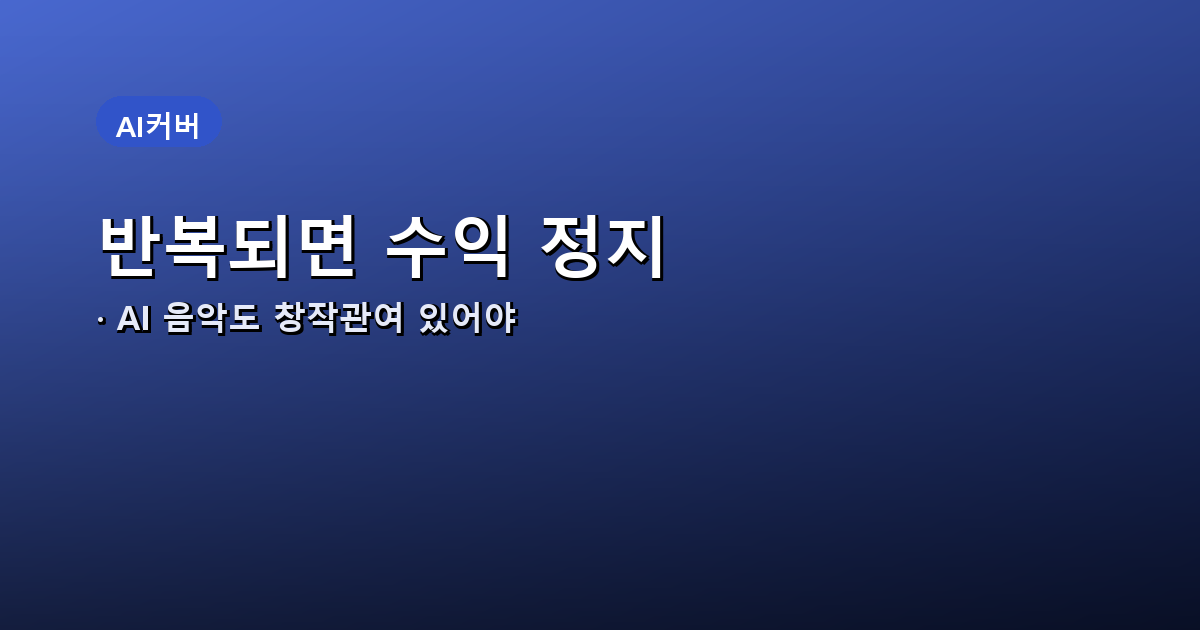 AI커버

반복되면 수익 정지

· AI 음악도 창작관여 있어야